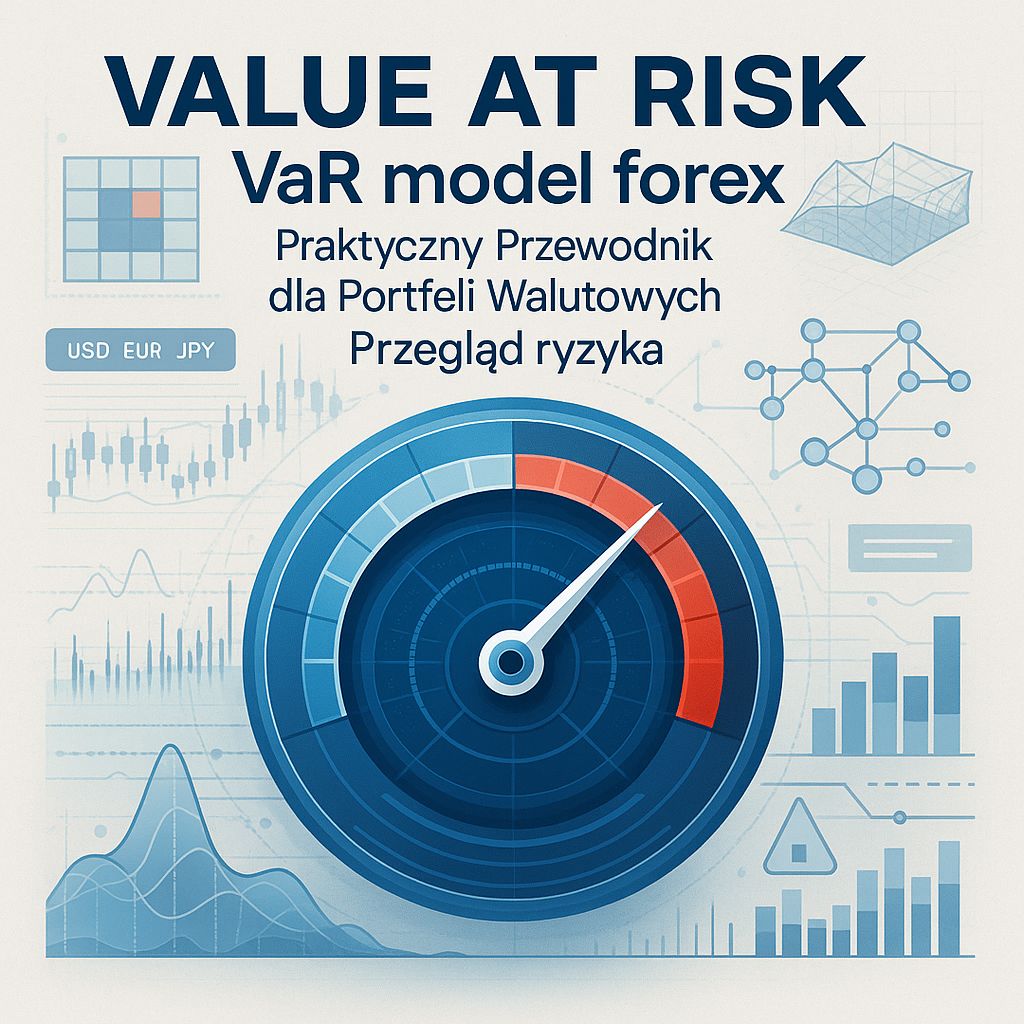 VALUE AT RISK
VaR model forex
Praktyczny Przewodnik
dla Portfeli Walutowych
Przegląd ryzyka

USD EUR JPY